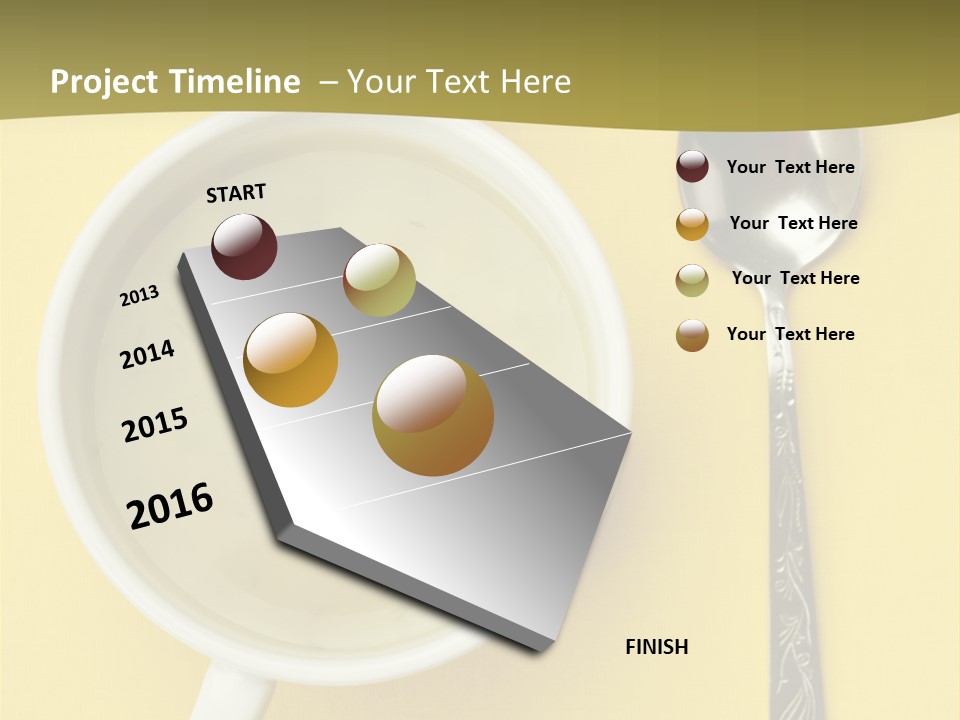 Project Timeline – Your Text Here

START

2013

2014

2015

2016

FINISH

Your Text Here

Your Text Here

Your Text Here

Your Text Here